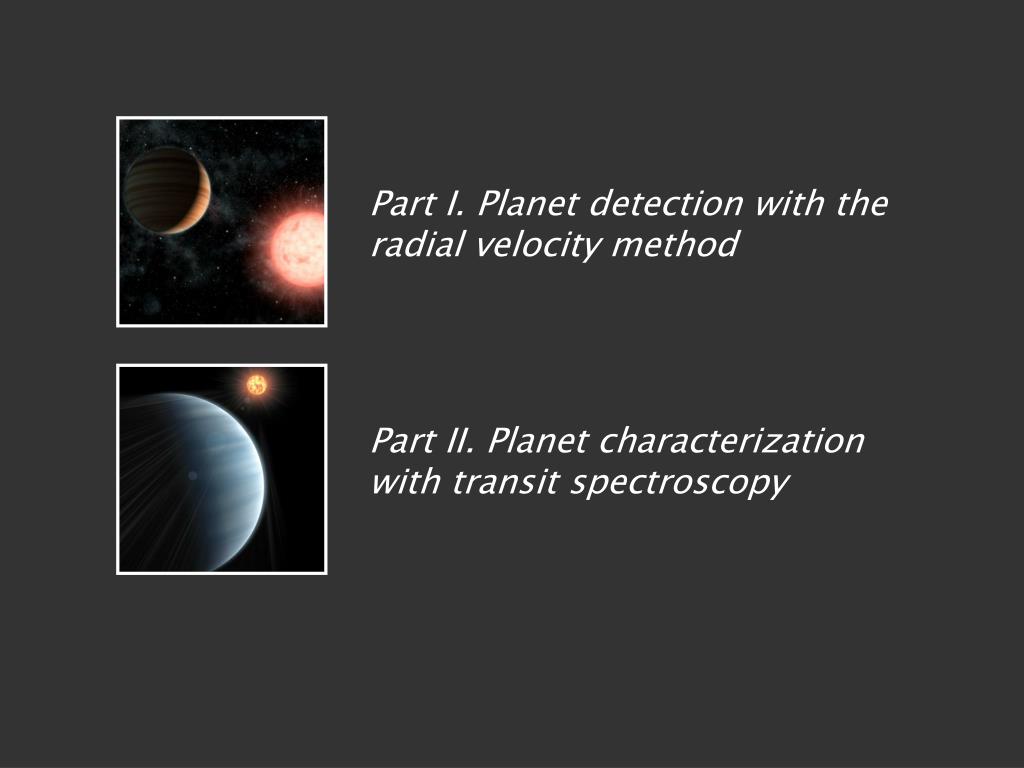 Part I. Planet detection with the radial velocity method

Part II. Planet characterization with transit spectroscopy